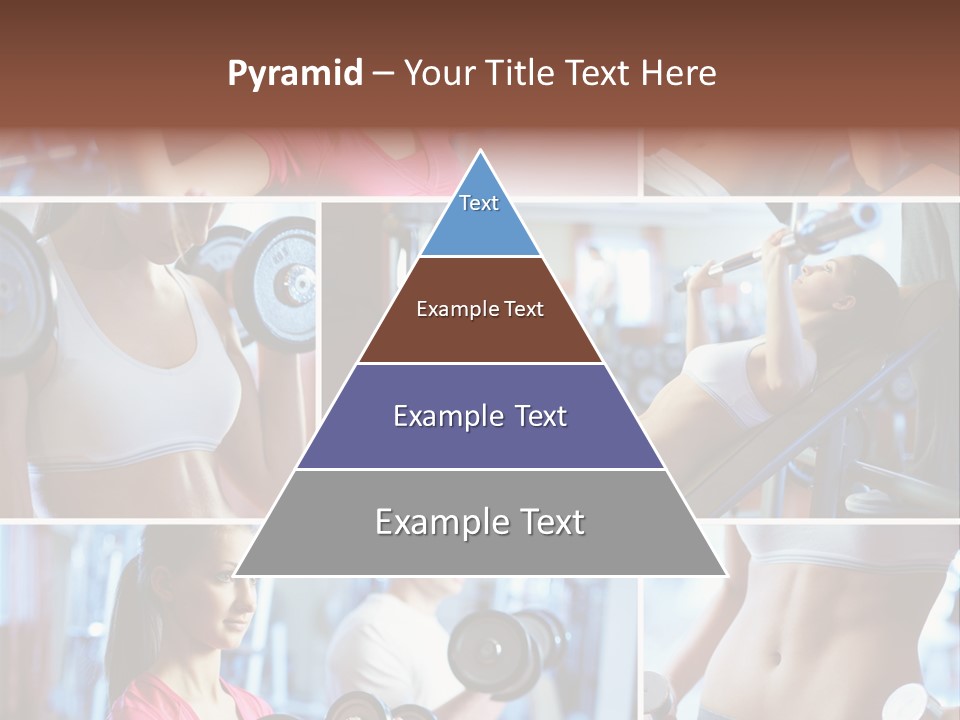 Pyramid – Your Title Text Here

Text

Example Text

Example Text

Example Text